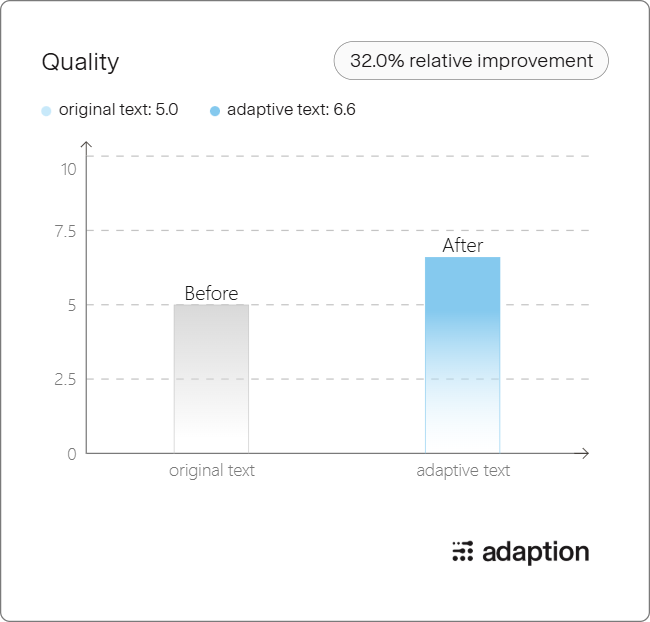 Quality

32.0% relative improvement

original text: 5.0 adaptive text: 6.6

10
7.5
5
2.5
0

Before
After

original text
adaptive text

adaption